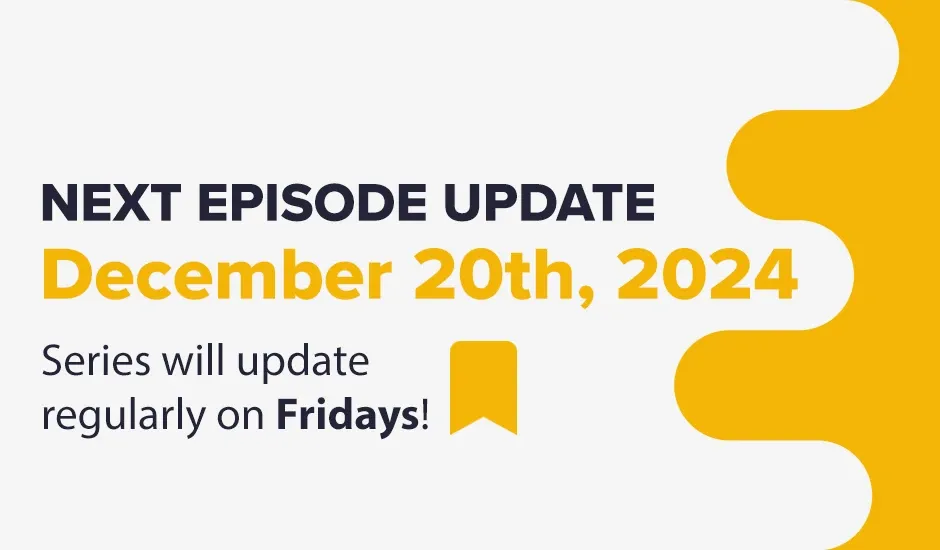 NEXT EPISODE UPDATE
December 20th, 2024

Series will update regularly on Fridays!